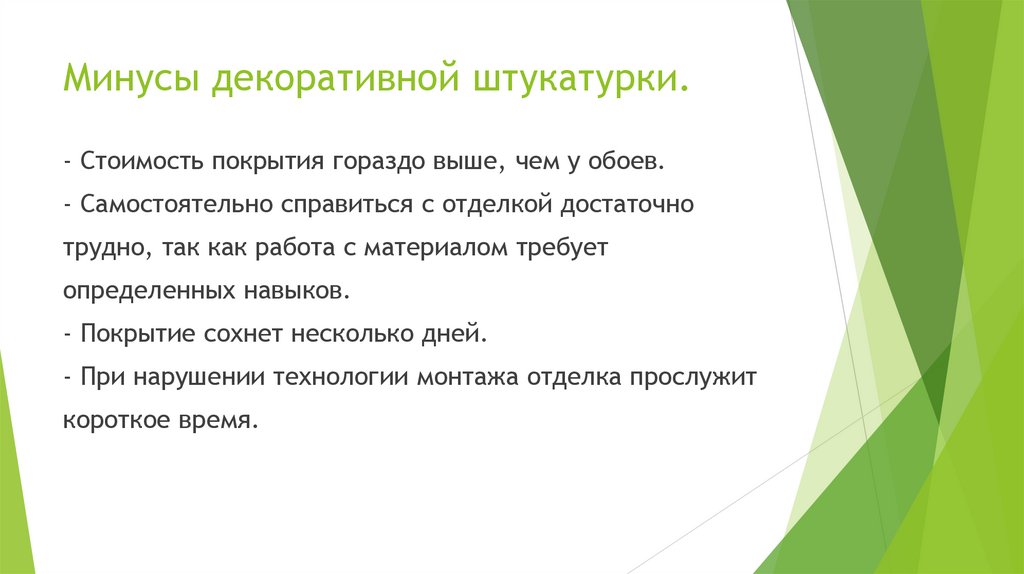 Минусы декоративной штукатурки.

- Стоимость покрытия гораздо выше, чем у обоев.
- Самостоятельно справиться с отделкой достаточно трудно, так как работа с материалом требует определенных навыков.
- Покрытие сохнет несколько дней.
- При нарушении технологии монтажа отделка прослужит короткое время.